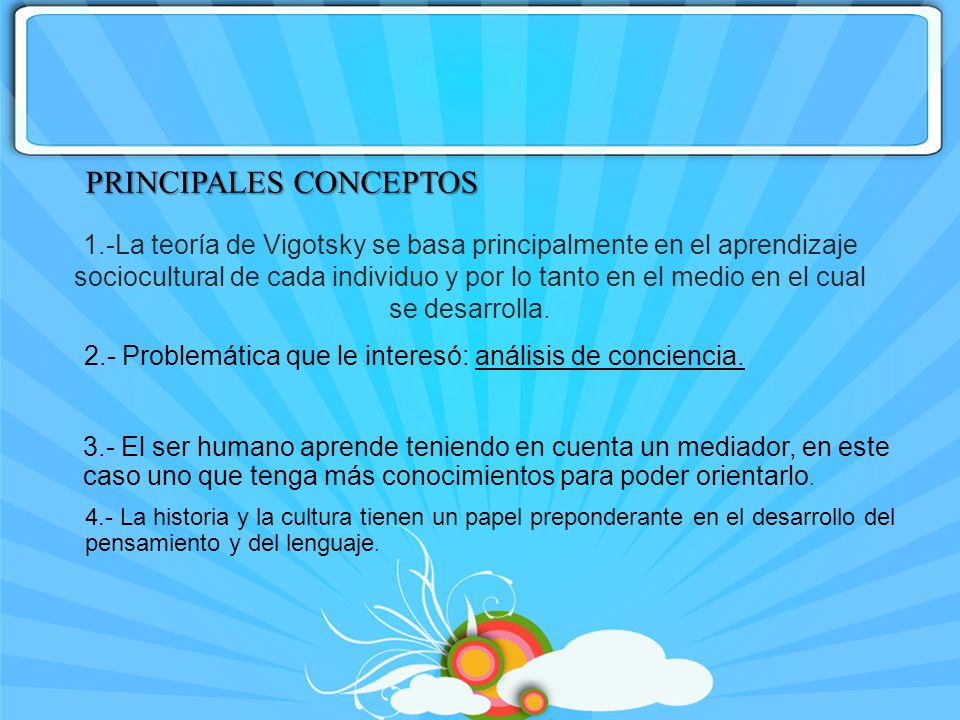 PRINCIPALES CONCEPTOS

1.-La teoría de Vigotsky se basa principalmente en el aprendizaje sociocultural de cada individuo y por lo tanto en el medio en el cual se desarrolla.

2.- Problemática que le interesó: análisis de conciencia.

3.- El ser humano aprende teniendo en cuenta un mediador, en este caso uno que tenga más conocimientos para poder orientarlo.

4.- La historia y la cultura tienen un papel preponderante en el desarrollo del pensamiento y del lenguaje.